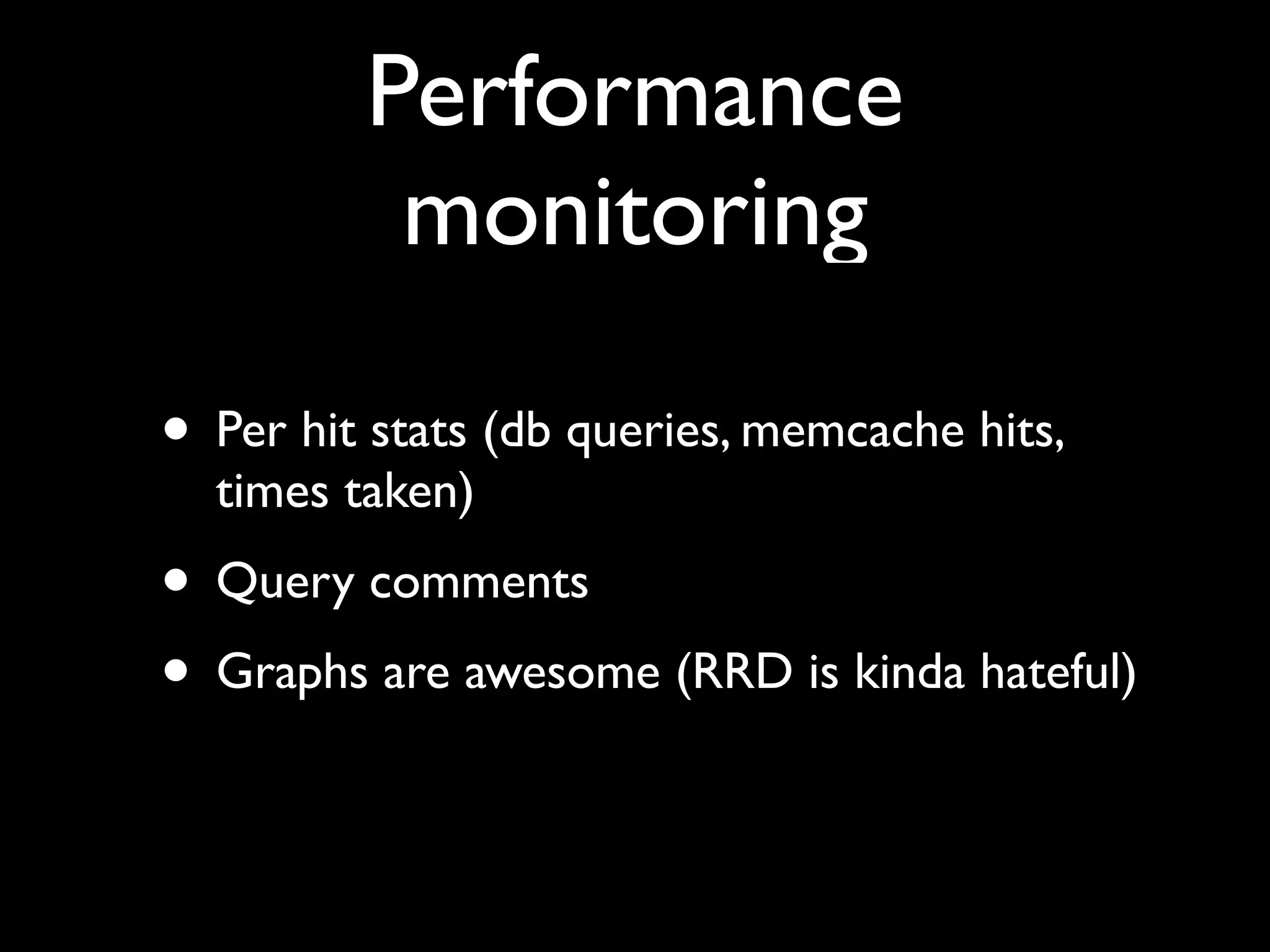 Performance monitoring

• Per hit stats (db queries, memcache hits, times taken)

• Query comments

• Graphs are awesome (RRD is kinda hateful)